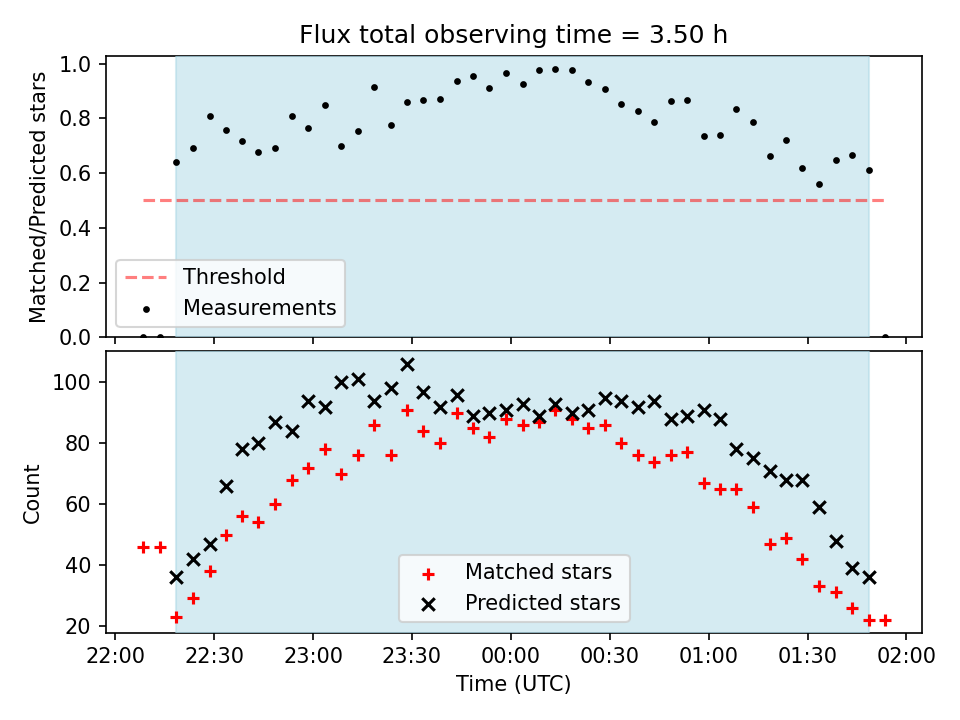 Flux total observing time = 3.50 h

Matched/Predicted stars

1.0
0.8
0.6
0.4
0.2
0.0

Threshold
Measurements

Count

100
80
60
40
20

Matched stars
Predicted stars

22:00
22:30
23:00
23:30
00:00
00:30
01:00
01:30
02:00

Time (UTC)